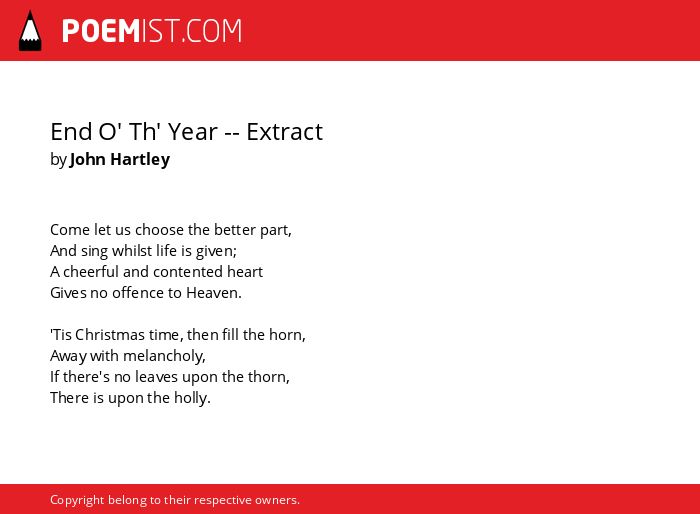 POEMIST.COM

End O' Th' Year -- Extract
by John Hartley

Come let us choose the better part,
And sing whilst life is given;
A cheerful and contented heart
Gives no offence to Heaven.

'Tis Christmas time, then fill the horn,
Away with melancholy,
If there's no leaves upon the thorn,
There is upon the holly.

Copyright belong to their respective owners.